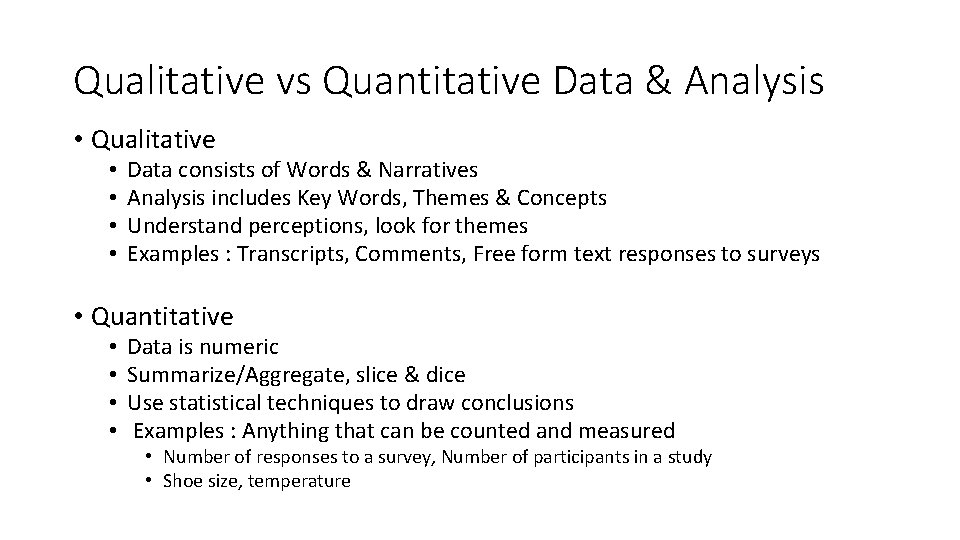 Qualitative vs Quantitative Data & Analysis

• Qualitative
  • Data consists of Words & Narratives
  • Analysis includes Key Words, Themes & Concepts
  • Understand perceptions, look for themes
  • Examples : Transcripts, Comments, Free form text responses to surveys

• Quantitative
  • Data is numeric
  • Summarize/Aggregate, slice & dice
  • Use statistical techniques to draw conclusions
  • Examples : Anything that can be counted and measured
    • Number of responses to a survey, Number of participants in a study
    • Shoe size, temperature